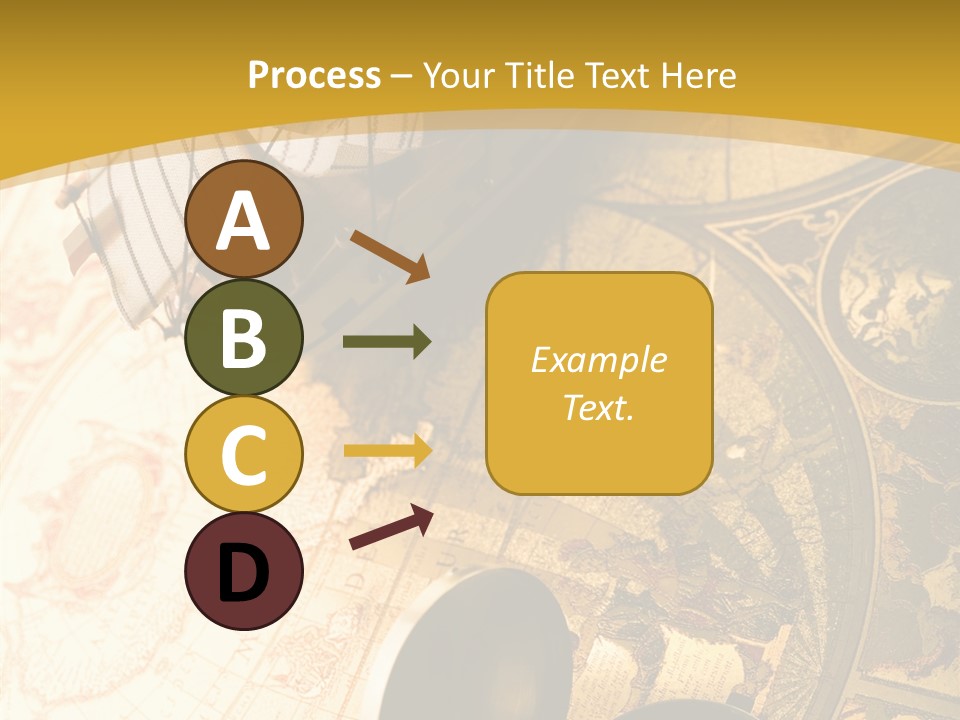 Process – Your Title Text Here

A

B

C

D

Example Text.